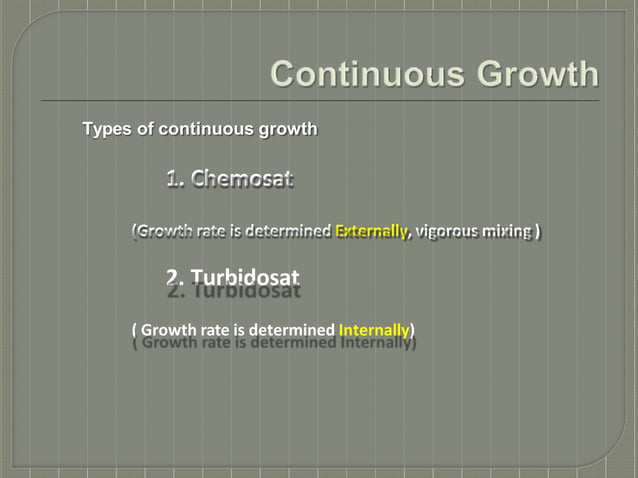 Continuous Growth

Types of continuous growth

1. Chemosat

(Growth rate is determined Externally, vigorous mixing )

2. Turbidosat

( Growth rate is determined Internally)